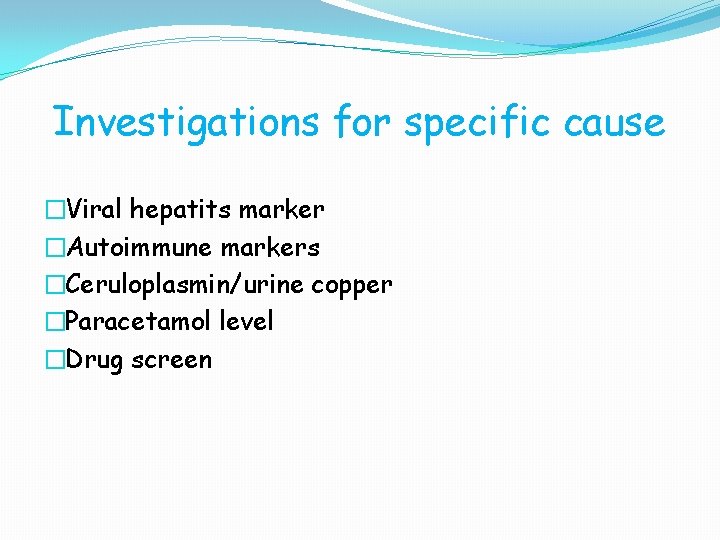 Investigations for specific cause

Viral hepatits marker
Autoimmune markers
Ceruloplasmin/urine copper
Paracetamol level
Drug screen